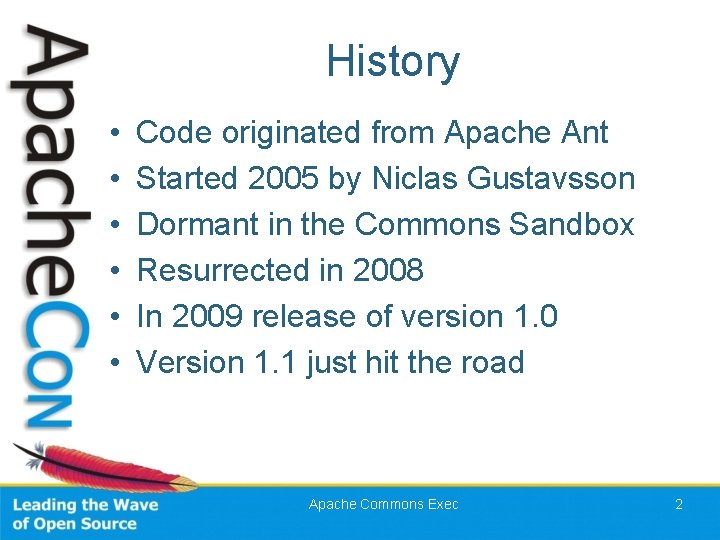 ApacheCon

History

• Code originated from Apache Ant
• Started 2005 by Niclas Gustavsson
• Dormant in the Commons Sandbox
• Resurrected in 2008
• In 2009 release of version 1.0
• Version 1.1 just hit the road

Leading the Wave of Open Source

Apache Commons Exec

2